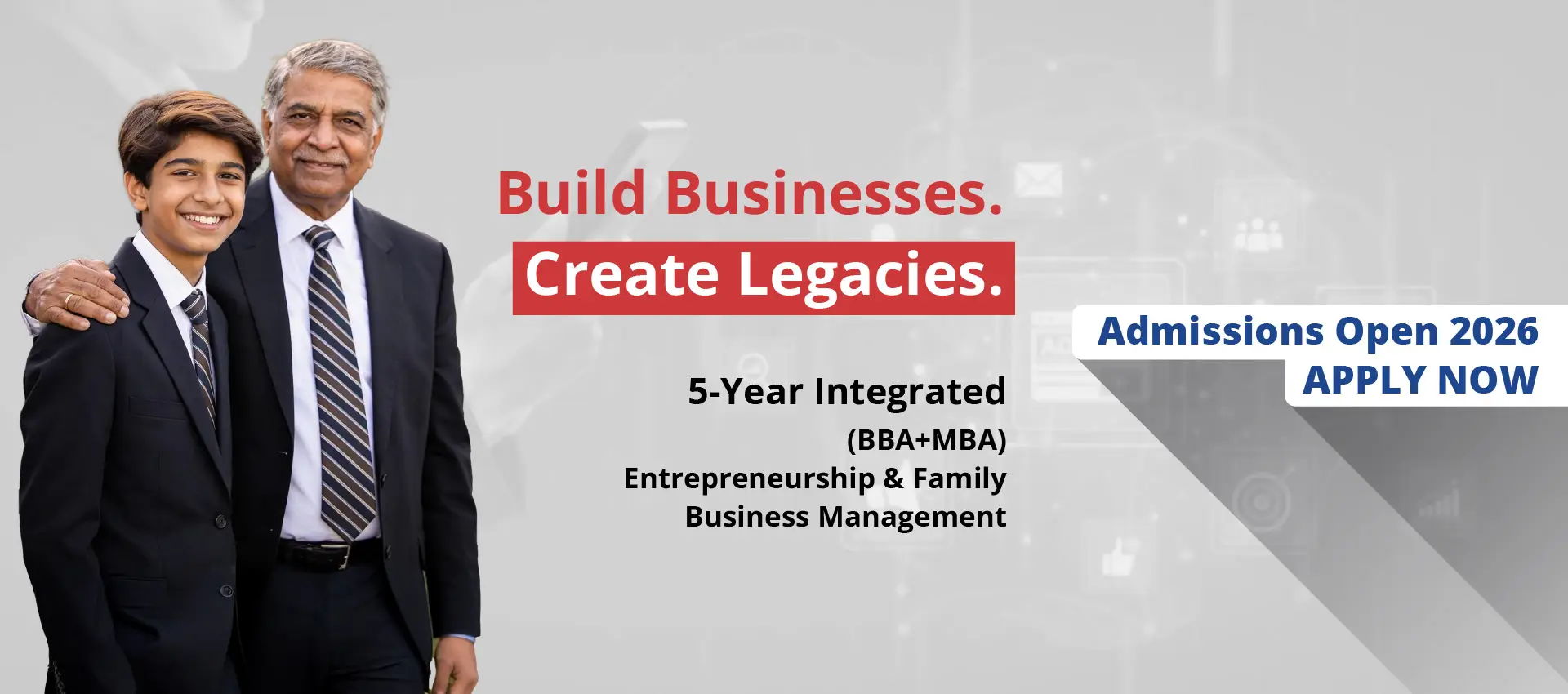 Build Businesses.
Create Legacies.

5-Year Integrated
(BBA+MBA)
Entrepreneurship & Family Business Management

Admissions Open 2026
APPLY NOW